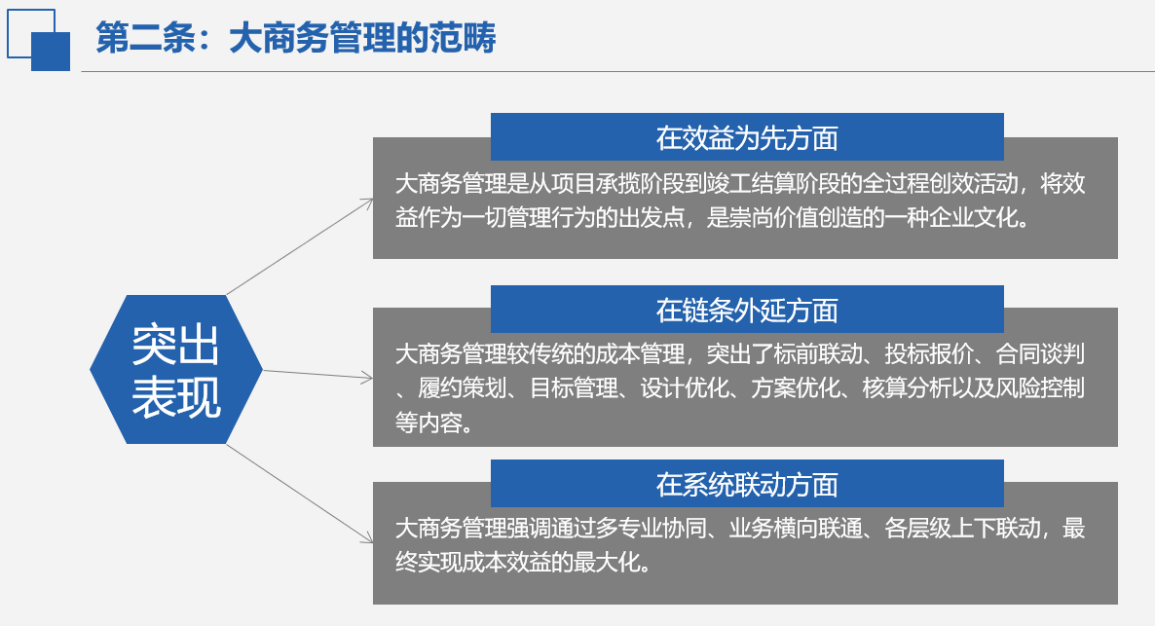 第二条：大商务管理的范畴

突出表现

在效益为先方面

大商务管理是从项目承揽阶段到竣工结算阶段的全过程创效活动，将效益作为一切管理行为的出发点，是崇尚价值创造的一种企业文化。

在链条外延方面

大商务管理较传统的成本管理，突出了标前联动、投标报价、合同谈判、履约策划、目标管理、设计优化、方案优化、核算分析以及风险控制等内容。

在系统联动方面

大商务管理强调通过多专业协同、业务横向联通、各层级上下联动，最终实现成本效益的最大化。